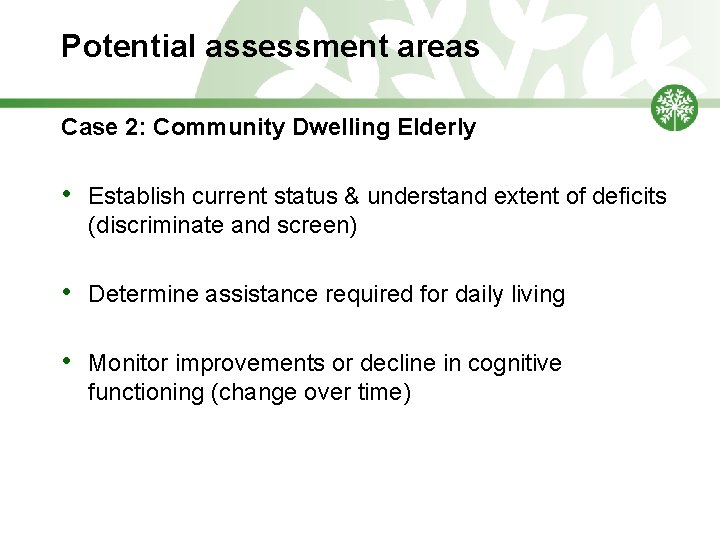 Potential assessment areas

Case 2: Community Dwelling Elderly

• Establish current status & understand extent of deficits (discriminate and screen)

• Determine assistance required for daily living

• Monitor improvements or decline in cognitive functioning (change over time)